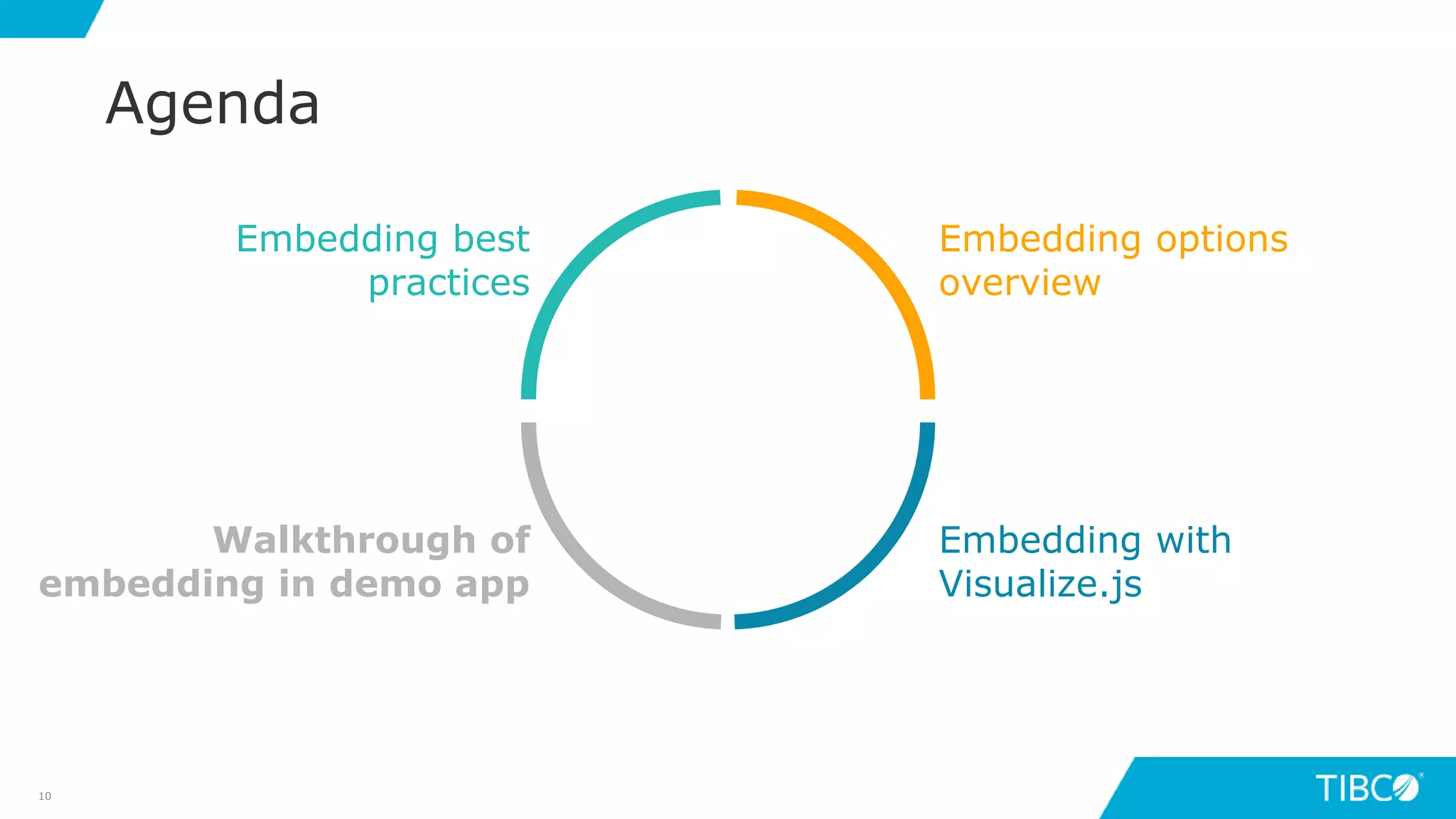 Agenda

Embedding best practices

Embedding options overview

Walkthrough of embedding in demo app

Embedding with Visualize.js

10

TIBCO